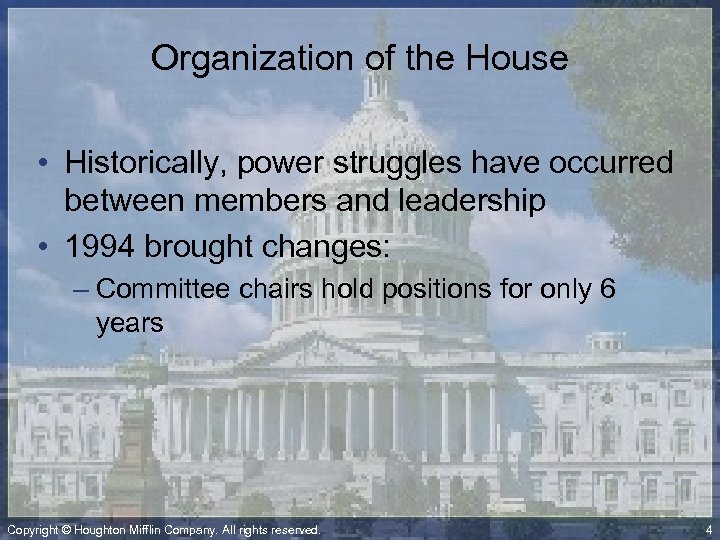 Organization of the House

• Historically, power struggles have occurred between members and leadership

• 1994 brought changes:

– Committee chairs hold positions for only 6 years

Copyright © Houghton Mifflin Company. All rights reserved.

4